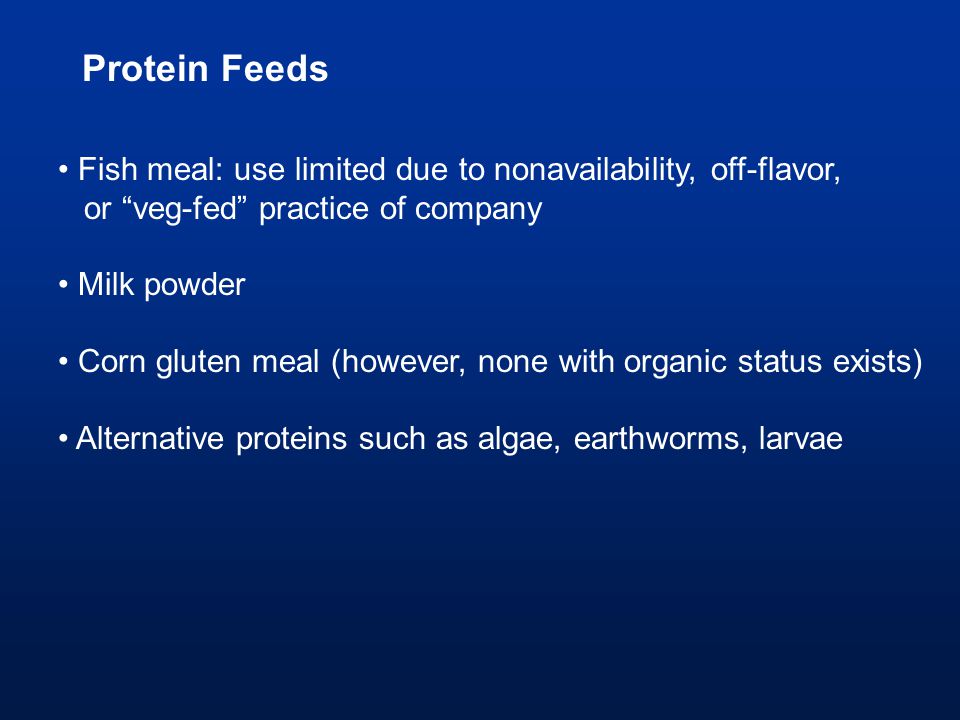 Protein Feeds

• Fish meal: use limited due to nonavailability, off-flavor, or “veg-fed” practice of company

• Milk powder

• Corn gluten meal (however, none with organic status exists)

• Alternative proteins such as algae, earthworms, larvae